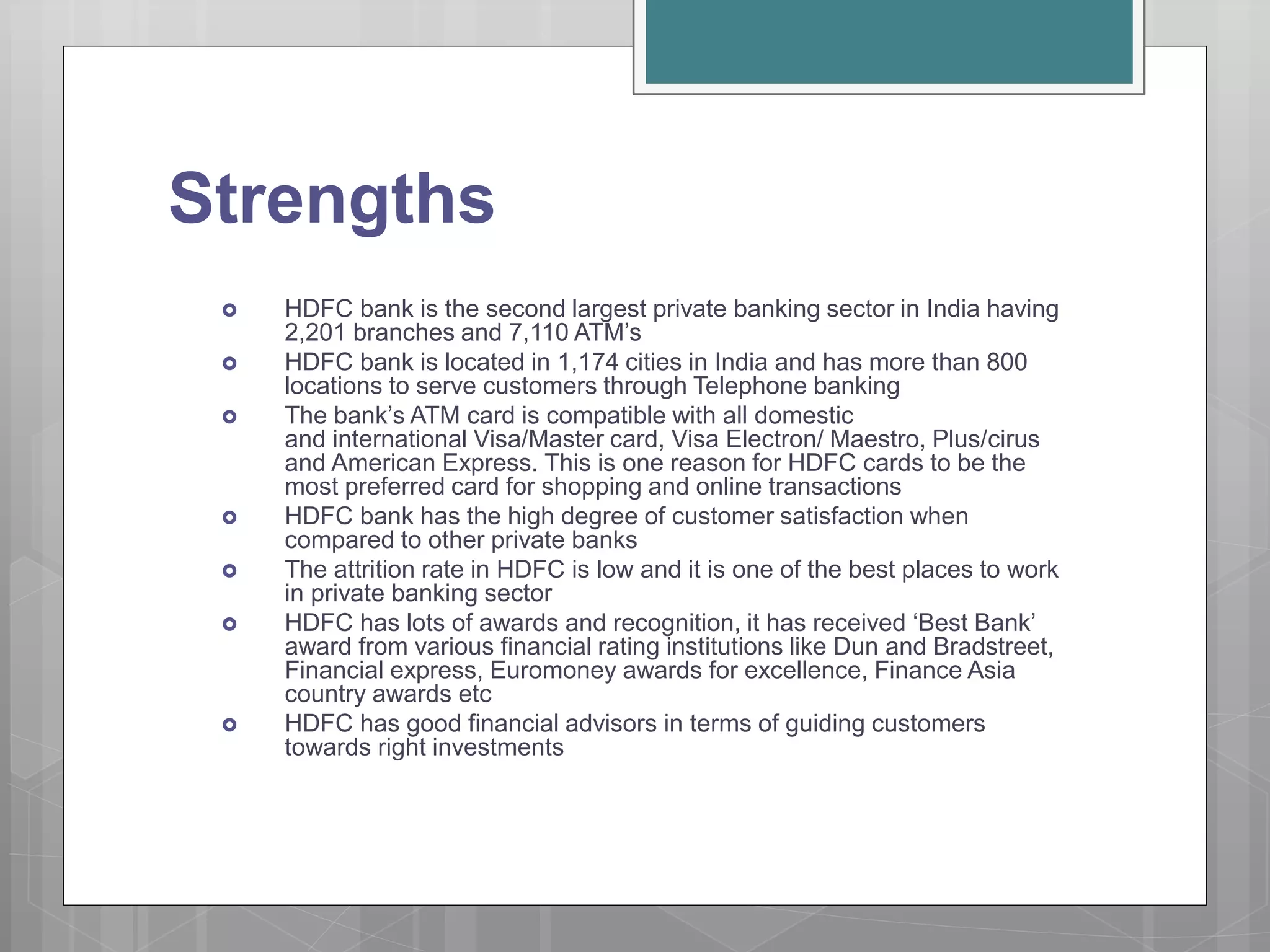 Strengths

- HDFC bank is the second largest private banking sector in India having 2,201 branches and 7,110 ATM’s
- HDFC bank is located in 1,174 cities in India and has more than 800 locations to serve customers through Telephone banking
- The bank’s ATM card is compatible with all domestic and international Visa/Master card, Visa Electron/ Maestro, Plus/cirus and American Express. This is one reason for HDFC cards to be the most preferred card for shopping and online transactions
- HDFC bank has the high degree of customer satisfaction when compared to other private banks
- The attrition rate in HDFC is low and it is one of the best places to work in private banking sector
- HDFC has lots of awards and recognition, it has received ‘Best Bank’ award from various financial rating institutions like Dun and Bradstreet, Financial express, Euromoney awards for excellence, Finance Asia country awards etc
- HDFC has good financial advisors in terms of guiding customers towards right investments